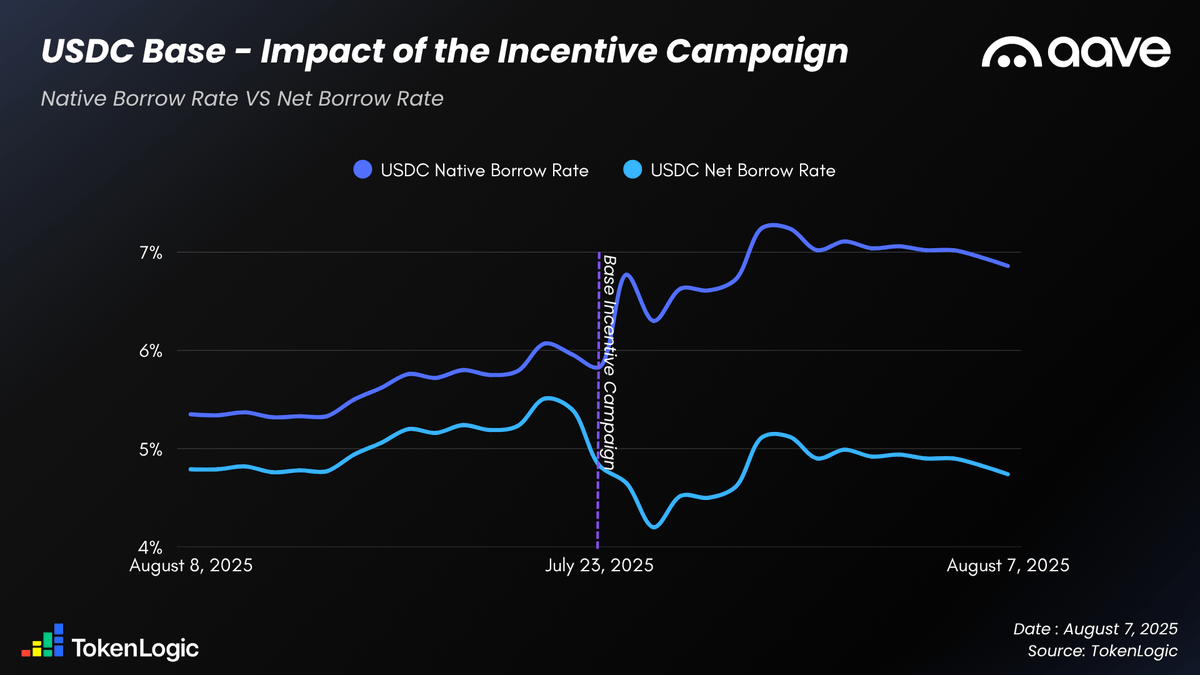 USDC Base - Impact of the Incentive Campaign

aave

Native Borrow Rate VS Net Borrow Rate

USDC Native Borrow Rate
USDC Net Borrow Rate

7%
6%
5%
4%

Base Incentive Campaign

August 8, 2025
July 23, 2025
August 7, 2025

TokenLogic

Date : August 7, 2025
Source: TokenLogic